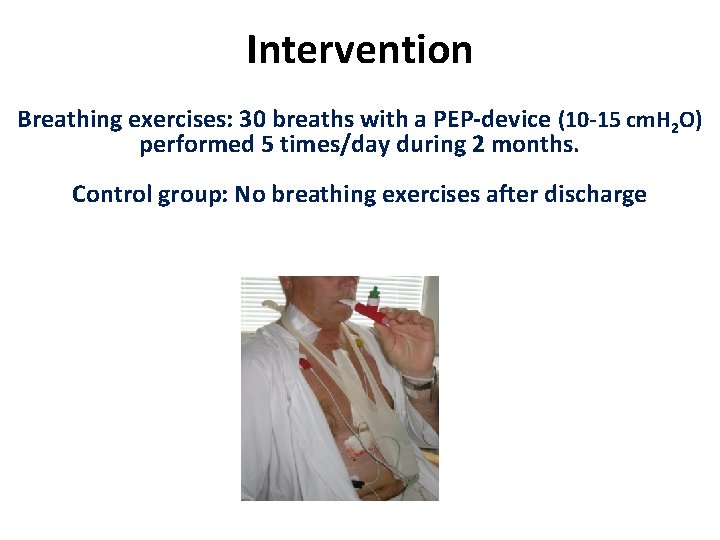 Intervention

Breathing exercises: 30 breaths with a PEP-device (10-15 cm$H_2O$) performed 5 times/day during 2 months.

Control group: No breathing exercises after discharge